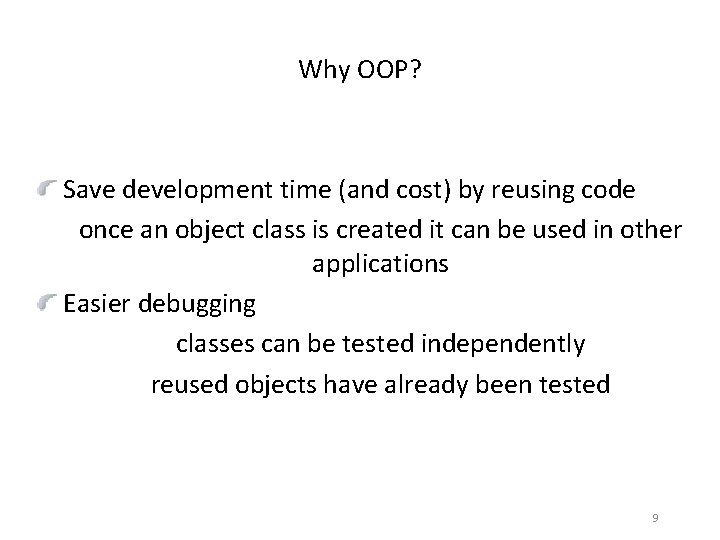 Why OOP?

Save development time (and cost) by reusing code

once an object class is created it can be used in other applications

Easier debugging

classes can be tested independently

reused objects have already been tested

9